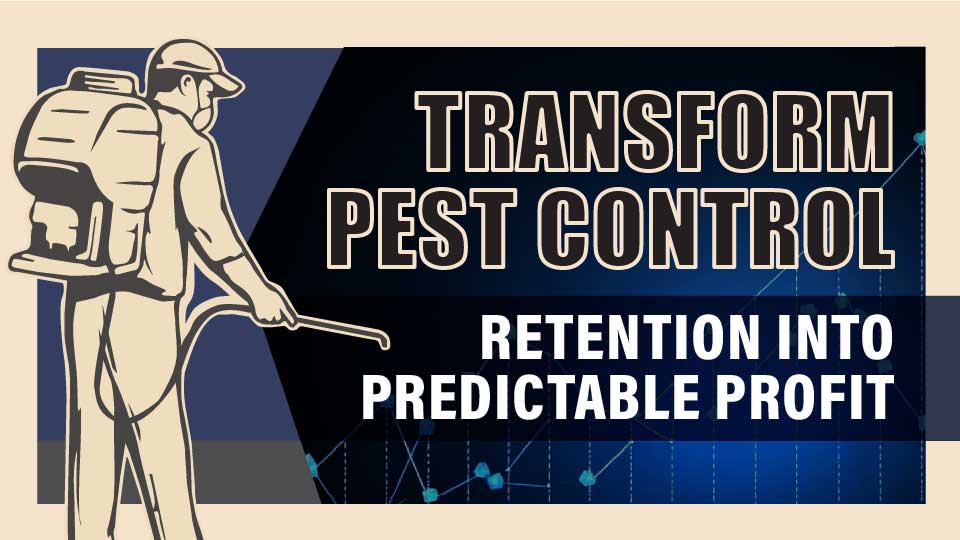 TRANSFORM PEST CONTROL

RETENTION INTO PREDICTABLE PROFIT